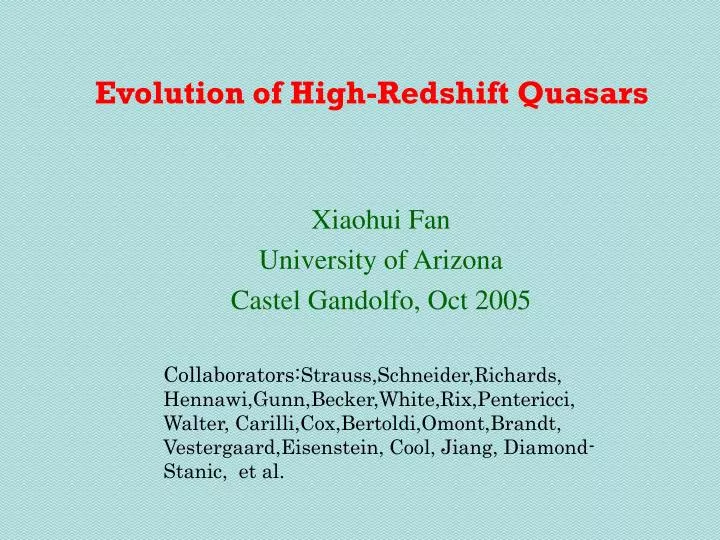 Evolution of High-Redshift Quasars

Xiaohui Fan
University of Arizona
Castel Gandolfo, Oct 2005

Collaborators:Strauss,Schneider,Richards, Hennawi,Gunn,Becker,White,Rix,Pentericci, Walter, Carilli,Cox,Bertoldi,Omont,Brandt, Vestergaard,Eisenstein, Cool, Jiang, Diamond-Stanic, et al.